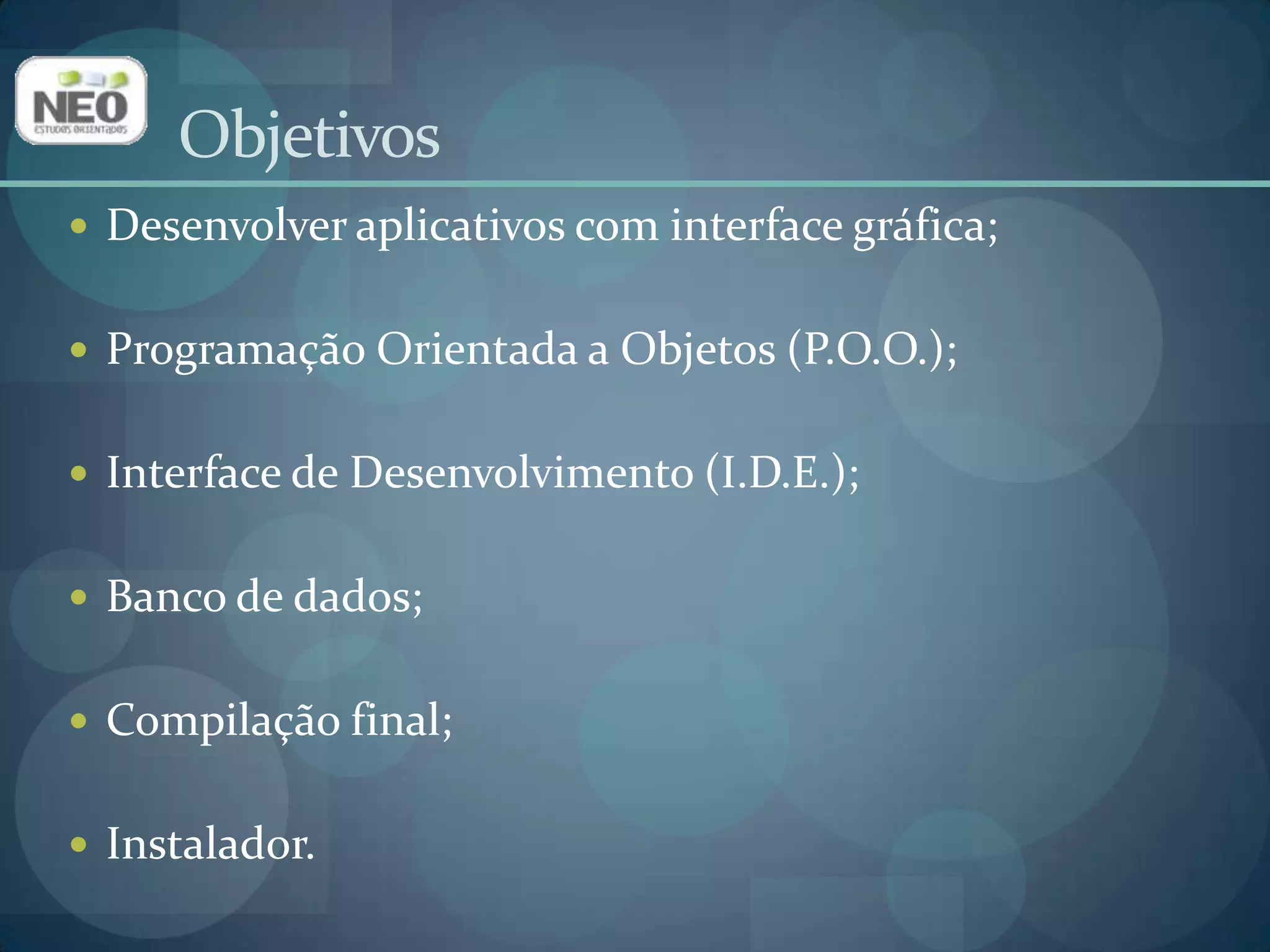 NEO
ESTUDOS ORIENTADOS

Objetivos

• Desenvolver aplicativos com interface gráfica;

• Programação Orientada a Objetos (P.O.O.);

• Interface de Desenvolvimento (I.D.E.);

• Banco de dados;

• Compilação final;

• Instalador.